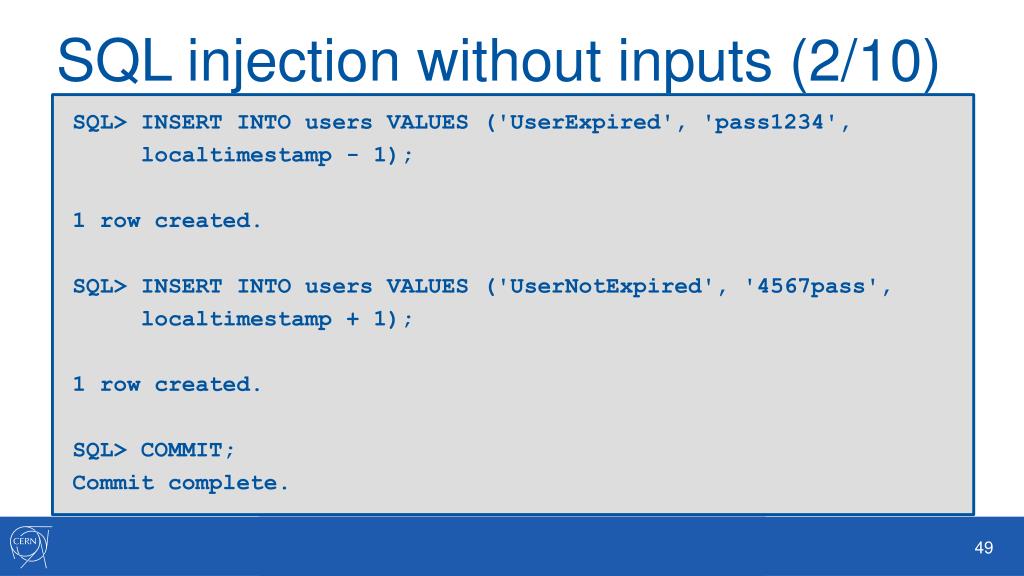 SQL injection without inputs (2/10)

SQL> INSERT INTO users VALUES ('UserExpired', 'pass1234', localtimestamp - 1);

1 row created.

SQL> INSERT INTO users VALUES ('UserNotExpired', '4567pass', localtimestamp + 1);

1 row created.

SQL> COMMIT;
Commit complete.

CERN

49